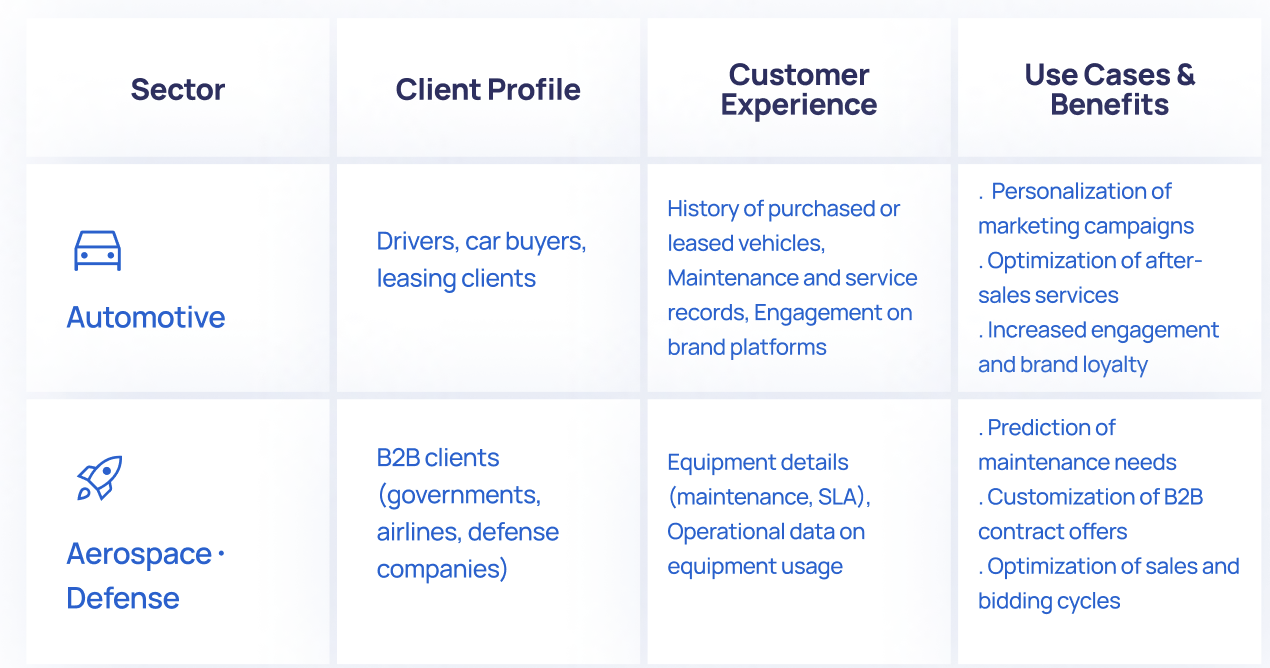 | Sector | Client Profile | Customer Experience | Use Cases & Benefits |
|---|---|---|---|
| Automotive | Drivers, car buyers, leasing clients | History of purchased or leased vehicles, Maintenance and service records, Engagement on brand platforms | . Personalization of marketing campaigns . Optimization of after-sales services . Increased engagement and brand loyalty |
| Aerospace · Defense | B2B clients (governments, airlines, defense companies) | Equipment details (maintenance, SLA), Operational data on equipment usage | . Prediction of maintenance needs . Customization of B2B contract offers . Optimization of sales and bidding cycles |